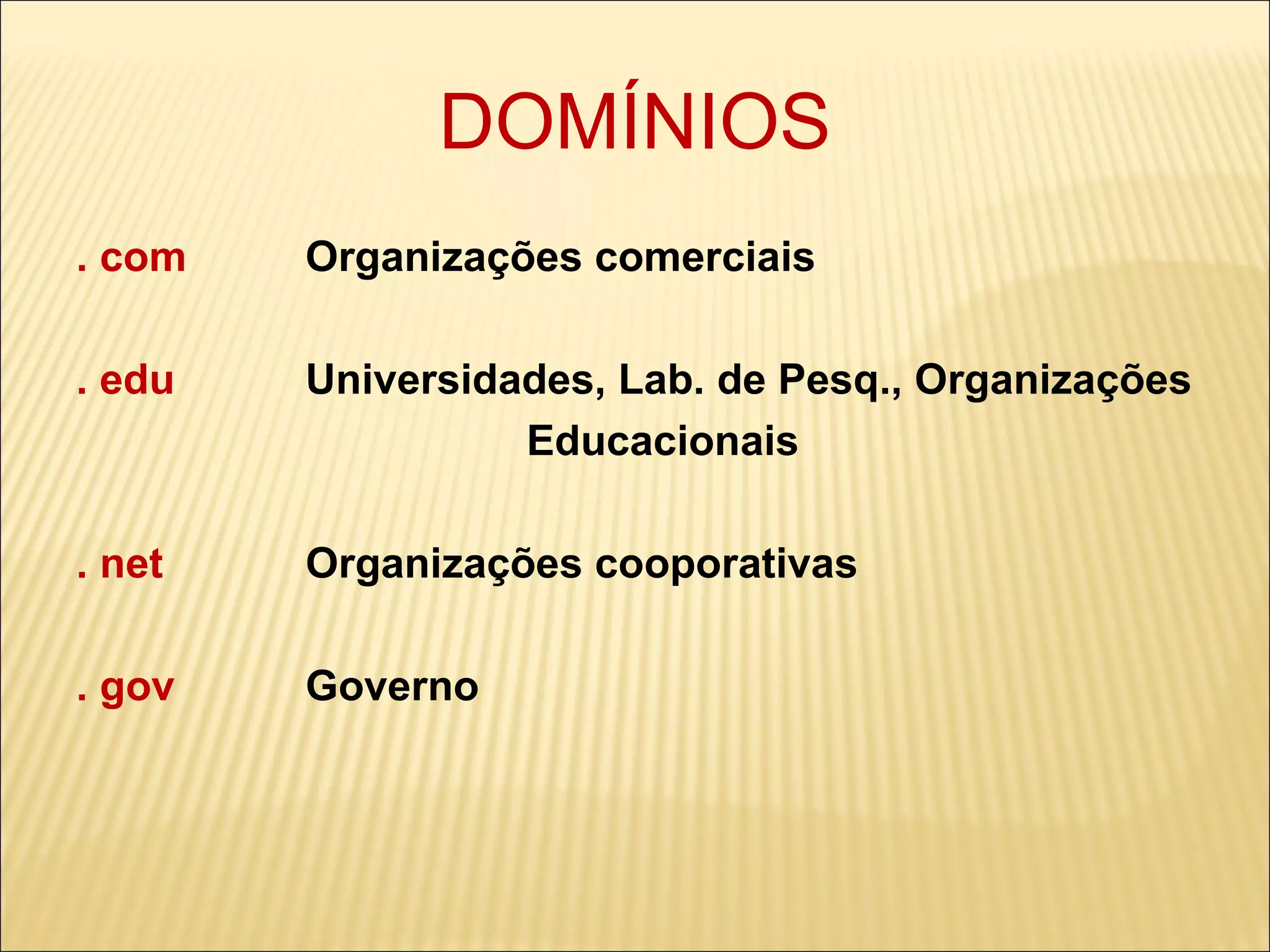 DOMÍNIOS

. com Organizações comerciais

. edu Universidades, Lab. de Pesq., Organizações Educacionais

. net Organizações cooporativas

. gov Governo